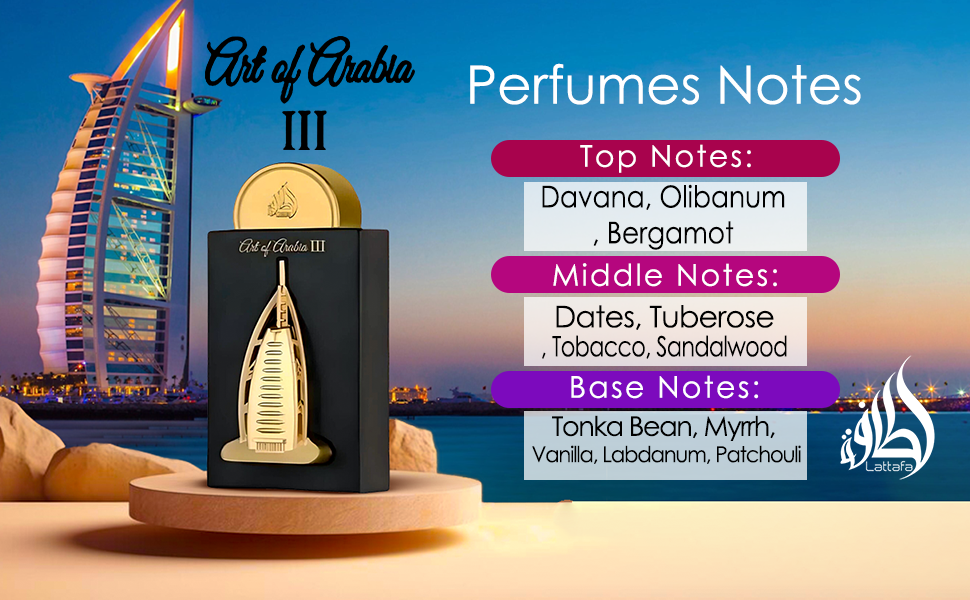 Art of Arabia
III

Art of Arabia III

Perfumes Notes

Top Notes:

Davana, Olibanum , Bergamot

Middle Notes:

Dates, Tuberose , Tobacco, Sandalwood

Base Notes:

Tonka Bean, Myrrh, Vanilla, Labdanum, Patchouli

Lattafa